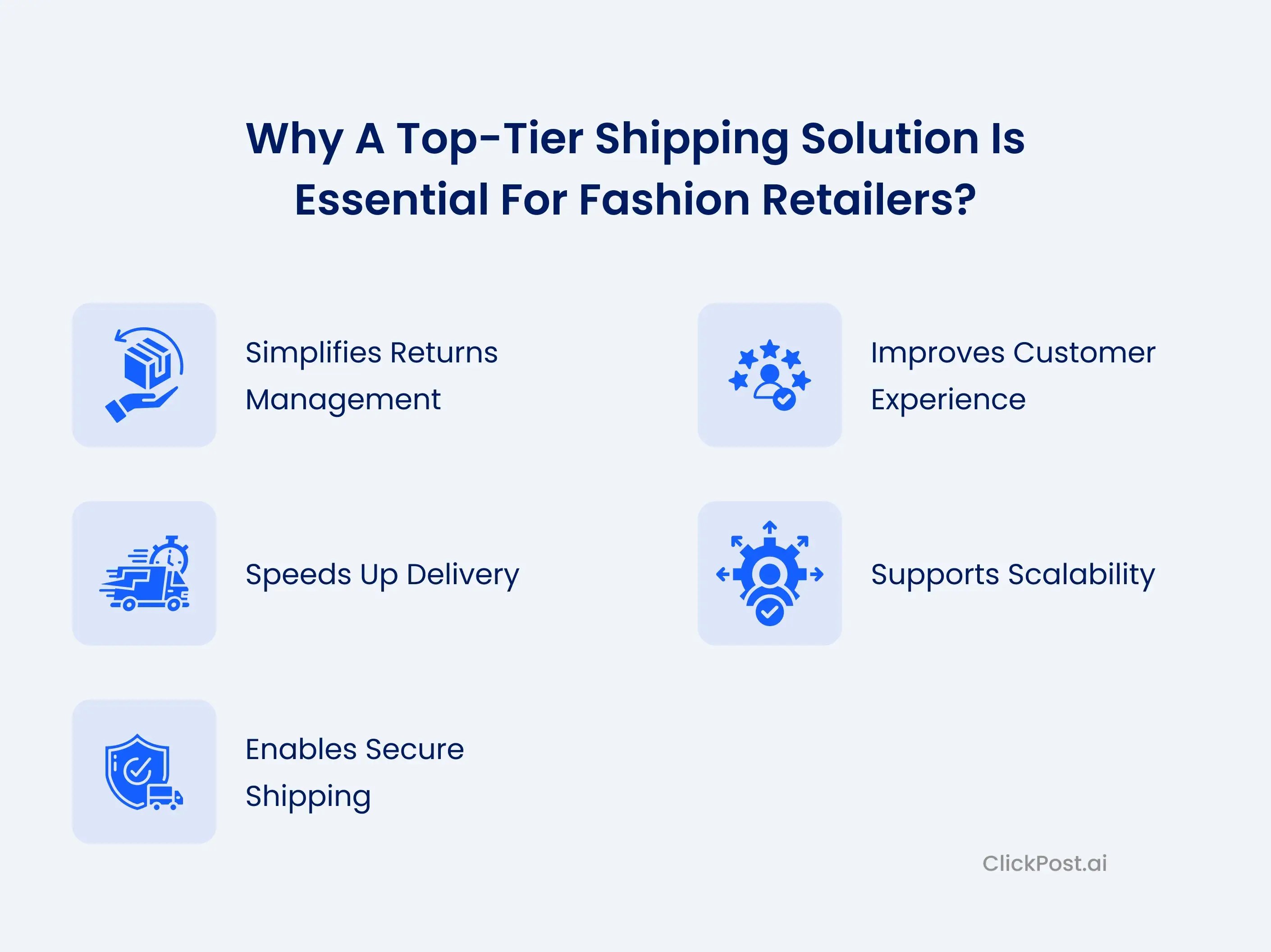 Why A Top-Tier Shipping Solution Is Essential For Fashion Retailers?

Simplifies Returns Management

Speeds Up Delivery

Enables Secure Shipping

Improves Customer Experience

Supports Scalability

ClickPost.ai